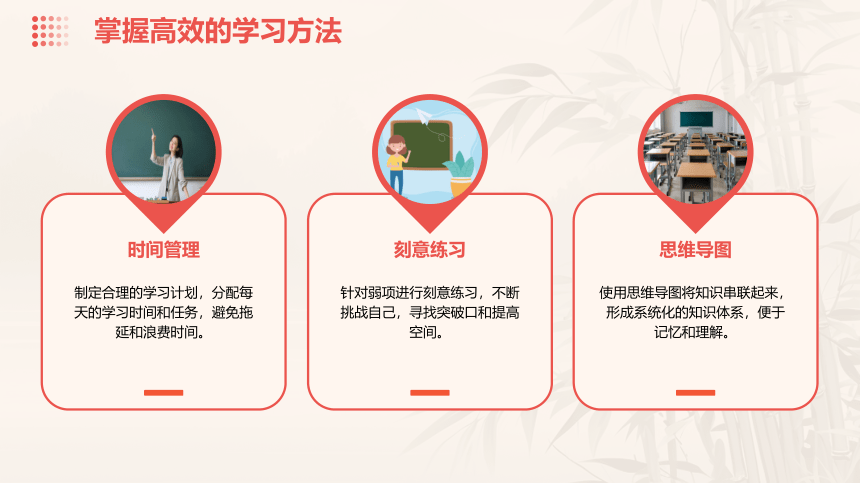 掌握高效的学习方法

时间管理

制定合理的学习计划，分配每天的学习时间和任务，避免拖延和浪费时间。

刻意练习

针对弱项进行刻意练习，不断挑战自己，寻找突破口和提高空间。

思维导图

使用思维导图将知识串联起来，形成系统化的知识体系，便于记忆和理解。